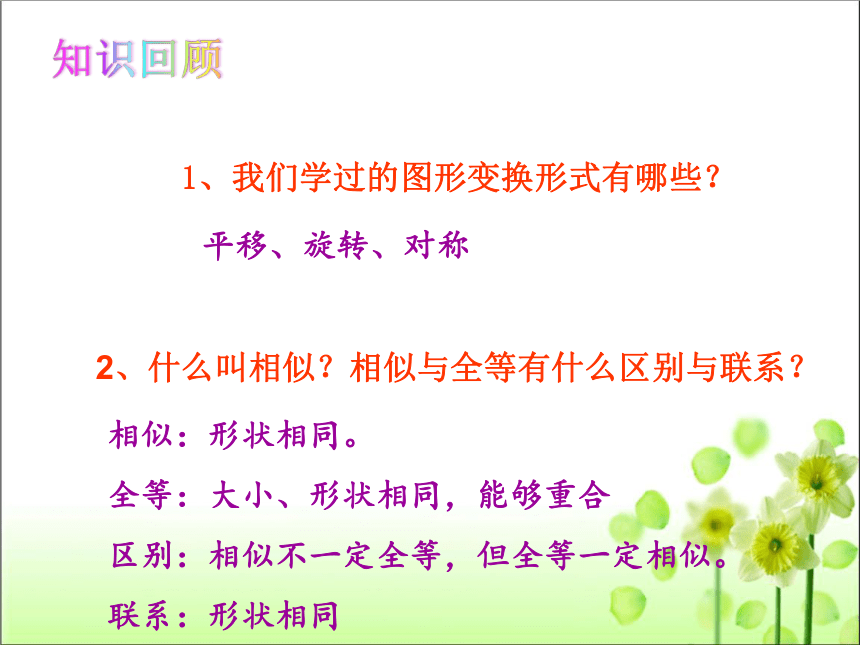 知识回顾

1、我们学过的图形变换形式有哪些？

平移、旋转、对称

2、什么叫相似？相似与全等有什么区别与联系？

相似：形状相同。

全等：大小、形状相同，能够重合

区别：相似不一定全等，但全等一定相似。

联系：形状相同